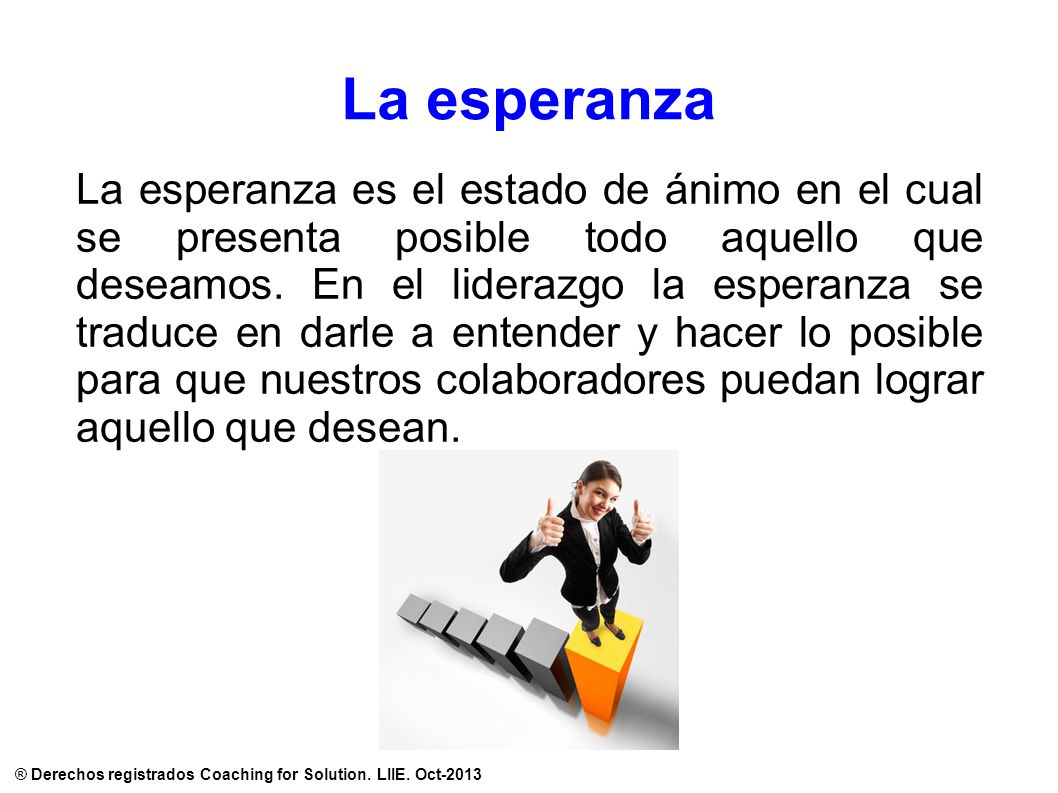 La esperanza

La esperanza es el estado de ánimo en el cual se presenta posible todo aquello que deseamos. En el liderazgo la esperanza se traduce en darle a entender y hacer lo posible para que nuestros colaboradores puedan lograr aquello que desean.

® Derechos registrados Coaching for Solution. LIIE. Oct-2013